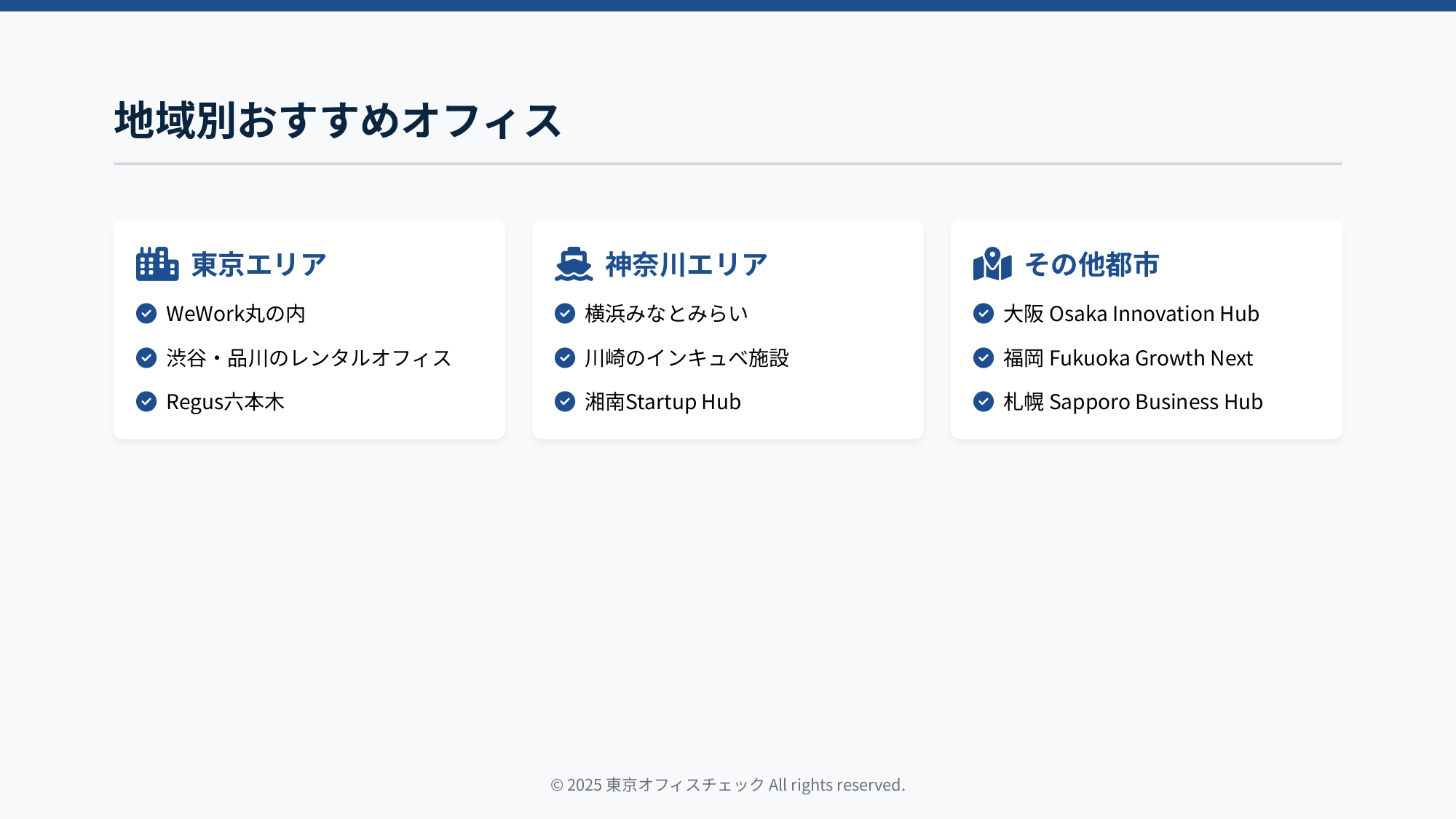 地域別おすすめオフィス

東京エリア

WeWork丸の内

渋谷・品川のレンタルオフィス

Regus六本木

神奈川エリア

横浜みなとみらい

川崎のインキュベ施設

湘南Startup Hub

その他都市

大阪 Osaka Innovation Hub

福岡 Fukuoka Growth Next

札幌 Sapporo Business Hub

© 2025 東京オフィスチェック All rights reserved.